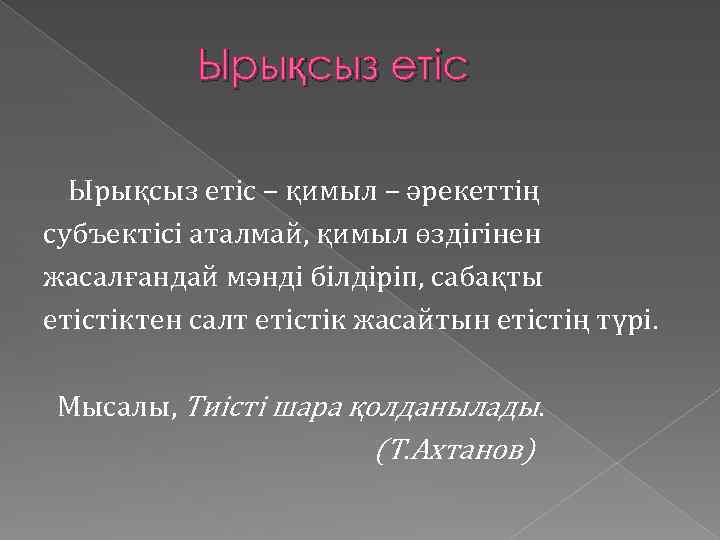 Ырықсыз етіс

Ырықсыз етіс – қимыл – әрекеттің субъектісі аталмай, қимыл өздігінен жасалғандай мәнді білдіріп, сабақты етістіктен салт етістік жасайтын етістің түрі.

Мысалы, Тиісті шара қолданылады.
(Т.Ахтанов)